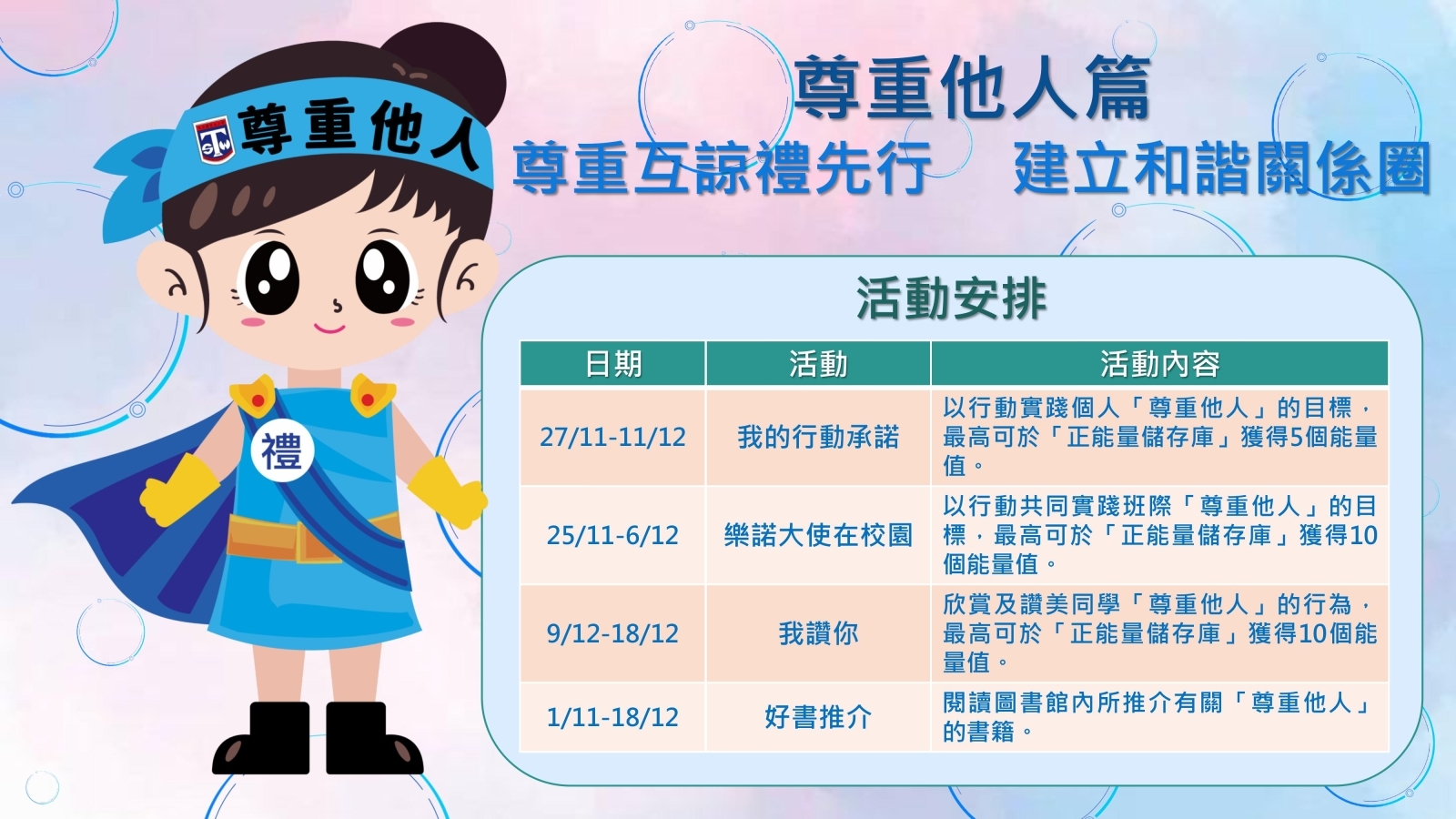 STW 尊重他人

禮

尊重他人篇

尊重互諒禮先行　建立和諧關係圈

活動安排

| 日期 | 活動 | 活動內容 |
|---|---|---|
| 27/11-11/12 | 我的行動承諾 | 以行動實踐個人「尊重他人」的目標，最高可於「正能量儲存庫」獲得5個能量值。 |
| 25/11-6/12 | 樂諾大使在校園 | 以行動共同實踐班際「尊重他人」的目標，最高可於「正能量儲存庫」獲得10個能量值。 |
| 9/12-18/12 | 我讚你 | 欣賞及讚美同學「尊重他人」的行為，最高可於「正能量儲存庫」獲得10個能量值。 |
| 1/11-18/12 | 好書推介 | 閱讀圖書館內所推介有關「尊重他人」的書籍。 |